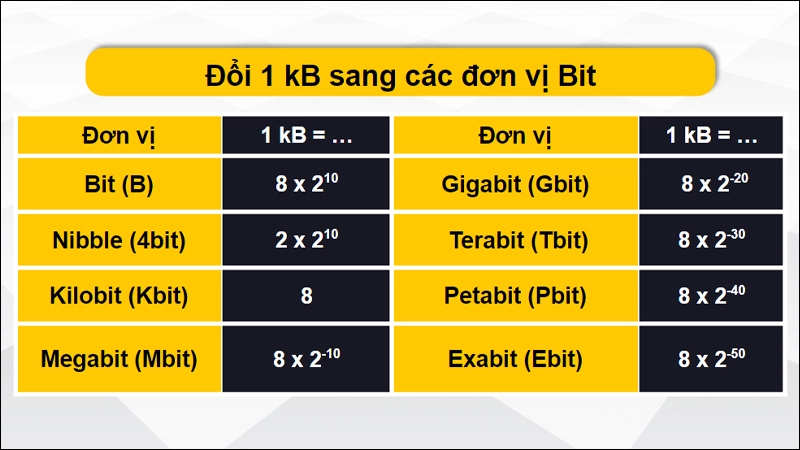 Đổi 1 kB sang các đơn vị Bit

| Đơn vị | 1 kB = … | Đơn vị | 1 kB = … |
|---|---|---|---|
| Bit (B) | $8 \times 2^{10}$ | Gigabit (Gbit) | $8 \times 2^{-20}$ |
| Nibble (4bit) | $2 \times 2^{10}$ | Terabit (Tbit) | $8 \times 2^{-30}$ |
| Kilobit (Kbit) | 8 | Petabit (Pbit) | $8 \times 2^{-40}$ |
| Megabit (Mbit) | $8 \times 2^{-10}$ | Exabit (Ebit) | $8 \times 2^{-50}$ |